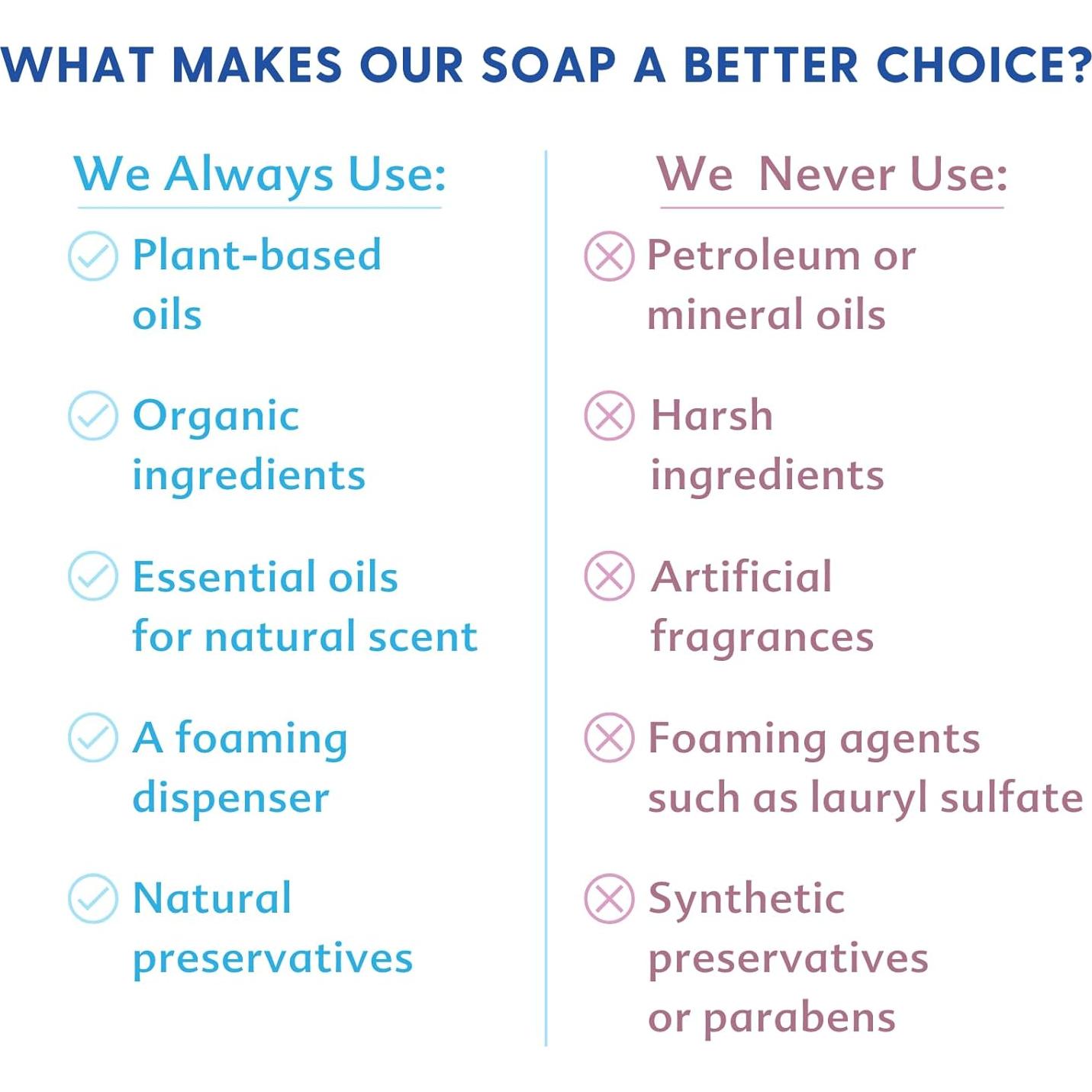 WHAT MAKES OUR SOAP A BETTER CHOICE?

We Always Use:

Plant-based oils

Organic ingredients

Essential oils for natural scent

A foaming dispenser

Natural preservatives

We Never Use:

Petroleum or mineral oils

Harsh ingredients

Artificial fragrances

Foaming agents such as lauryl sulfate

Synthetic preservatives or parabens